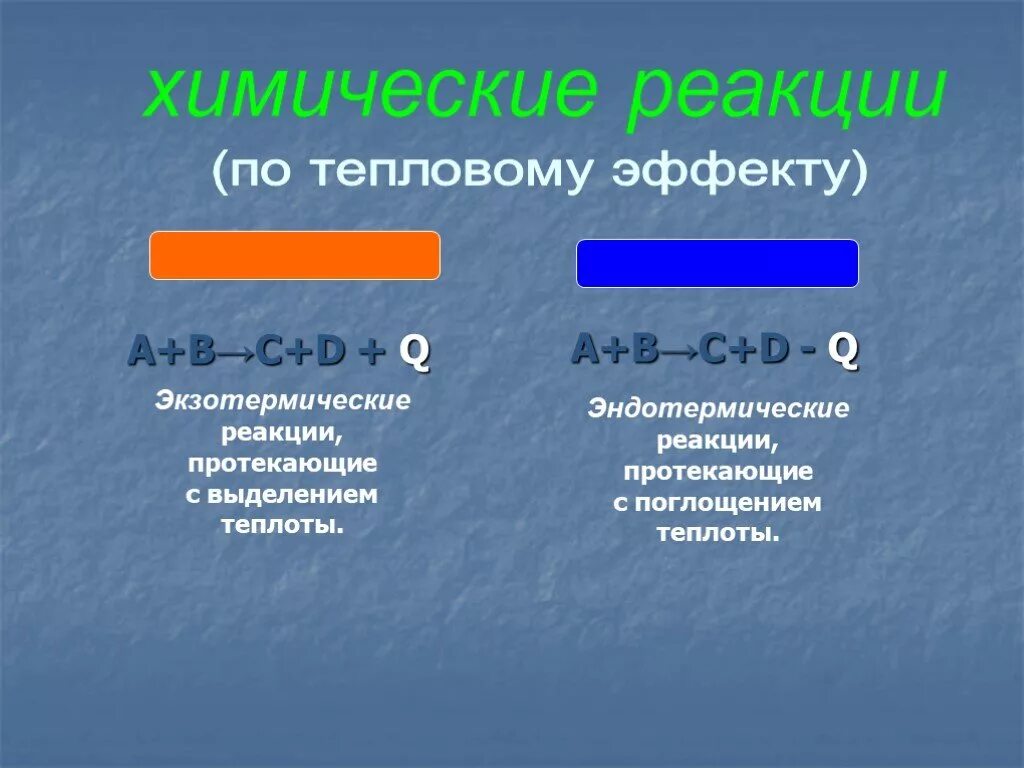 химические реакции

(по тепловому эффекту)

$A+B \rightarrow C+D + Q$

Экзотермические реакции, протекающие с выделением теплоты.

$A+B \rightarrow C+D - Q$

Эндотермические реакции, протекающие с поглощением теплоты.